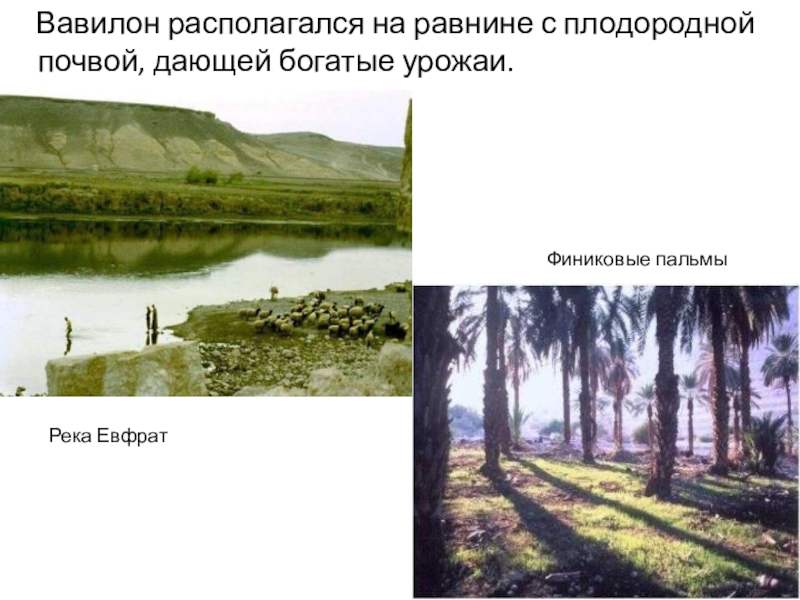 Вавилон располагался на равнине с плодородной почвой, дающей богатые урожаи.

Финиковые пальмы

Река Евфрат